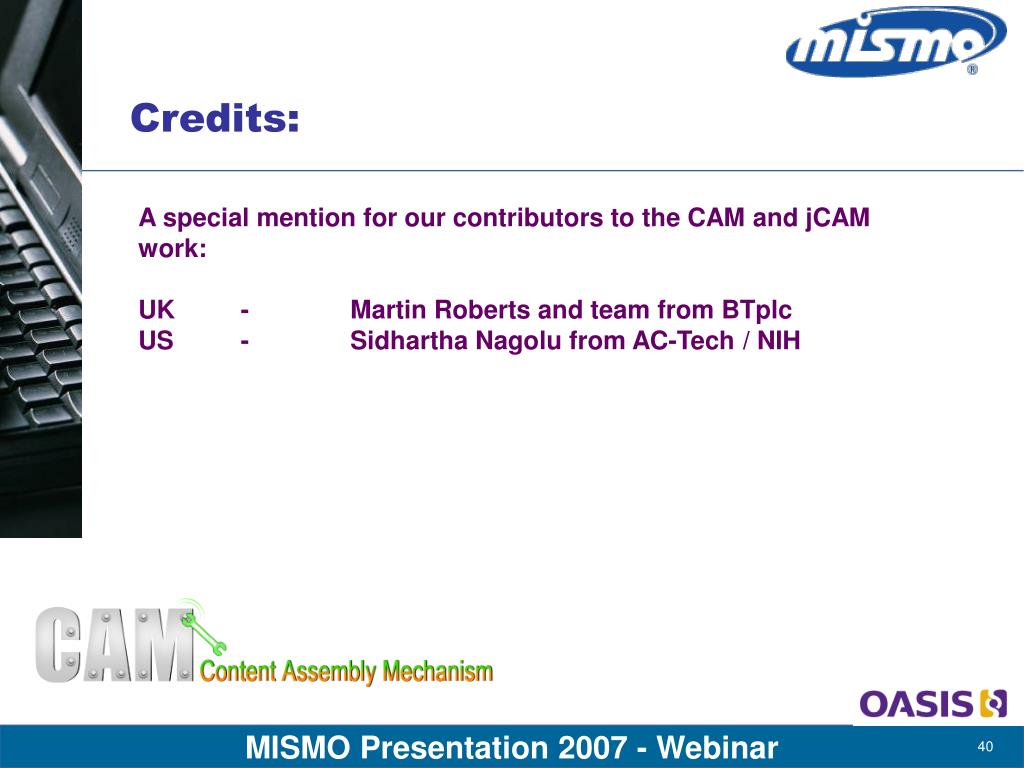 mismo®

Credits:

A special mention for our contributors to the CAM and jCAM work:

UK - Martin Roberts and team from BTplc
US - Sidhartha Nagolu from AC-Tech / NIH

CAM Content Assembly Mechanism

OASIS

MISMO Presentation 2007 - Webinar

40